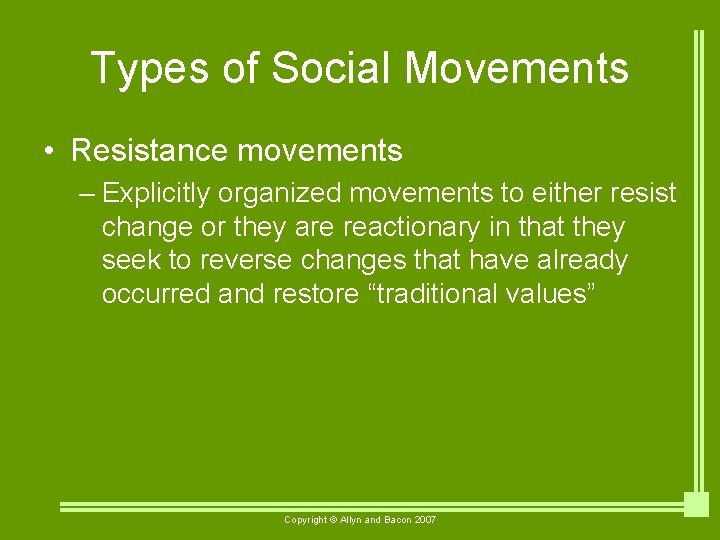 Types of Social Movements

• Resistance movements

– Explicitly organized movements to either resist change or they are reactionary in that they seek to reverse changes that have already occurred and restore “traditional values”

Copyright © Allyn and Bacon 2007